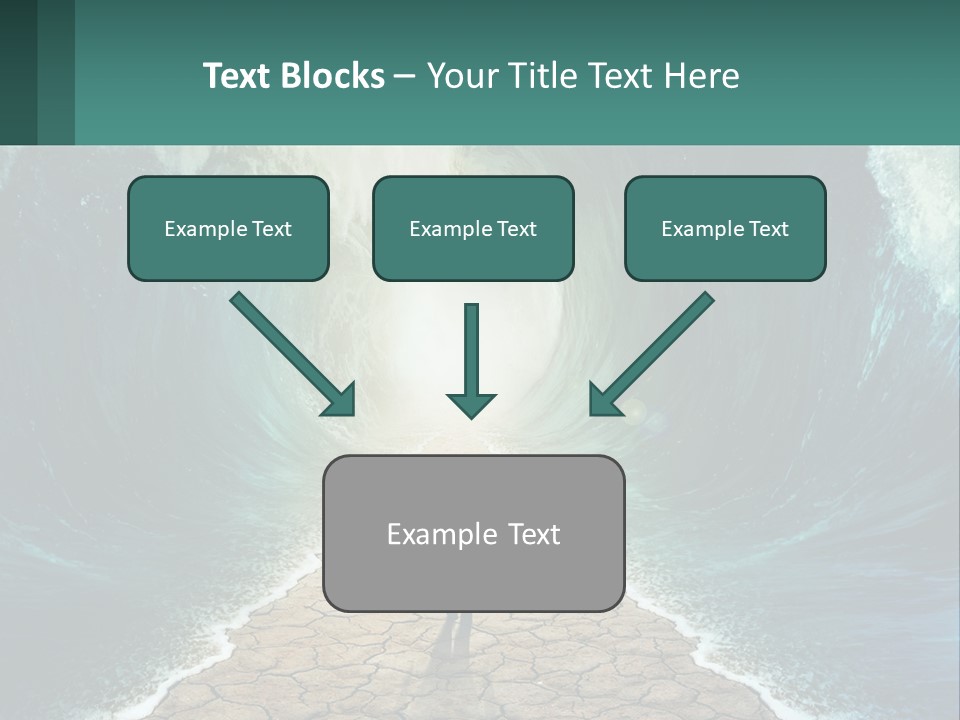 Text Blocks – Your Title Text Here

Example Text

Example Text

Example Text

Example Text